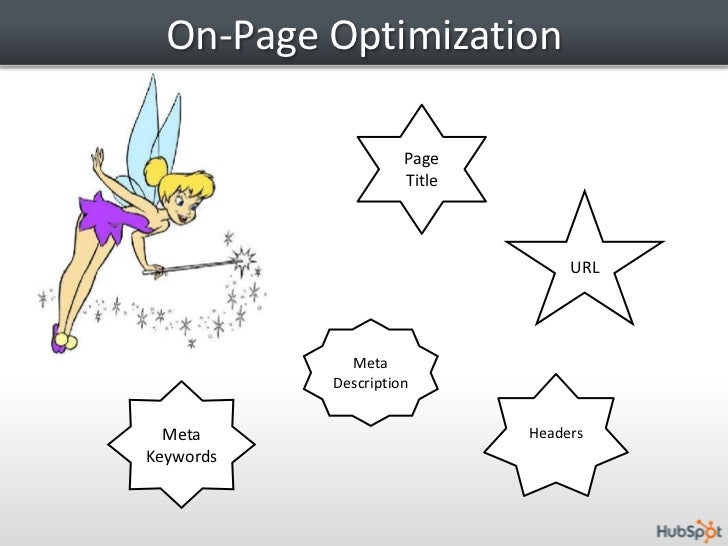 On-Page Optimization

Page Title

URL

Meta Description

Meta Keywords

Headers

HubSpot